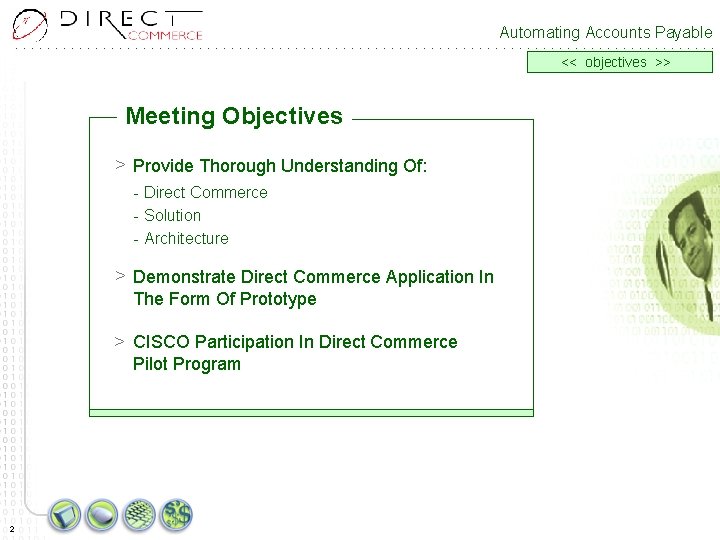 DIRECT COMMERCE

Automating Accounts Payable

<< objectives >>

Meeting Objectives

> Provide Thorough Understanding Of:

- Direct Commerce
- Solution
- Architecture

> Demonstrate Direct Commerce Application In The Form Of Prototype

> CISCO Participation In Direct Commerce Pilot Program

2